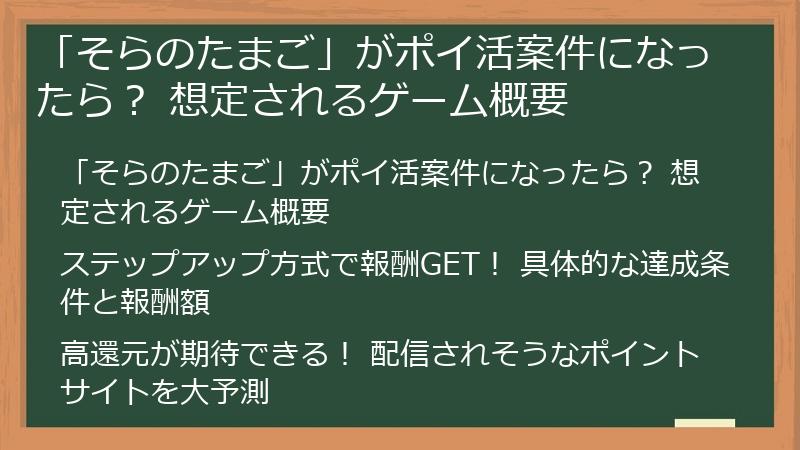 「そらのたまご」がポイ活案件になったら？ 想定されるゲーム概要

「そらのたまご」がポイ活案件になったら？ 想定されるゲーム概要

ステップアップ方式で報酬GET！ 具体的な達成条件と報酬額

高還元が期待できる！ 配信されそうなポイントサイトを大予測